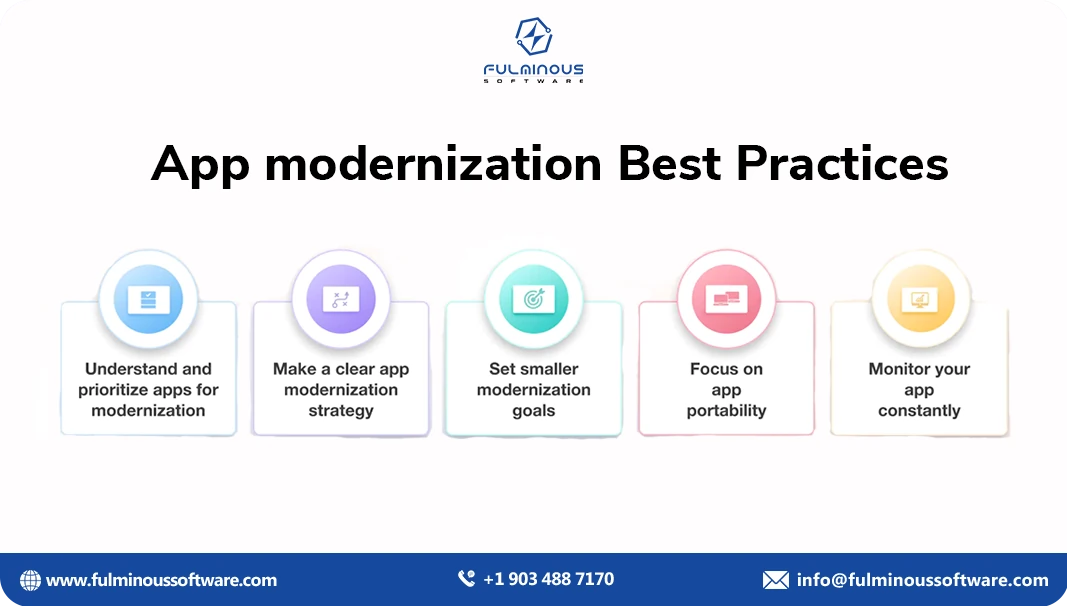 FULMINOUS
SOFTWARE

App modernization Best Practices

Understand and prioritize apps for modernization

Make a clear app modernization strategy

Set smaller modernization goals

Focus on app portability

Monitor your app constantly

www.fulminoussoftware.com

+1 903 488 7170

info@fulminoussoftware.com